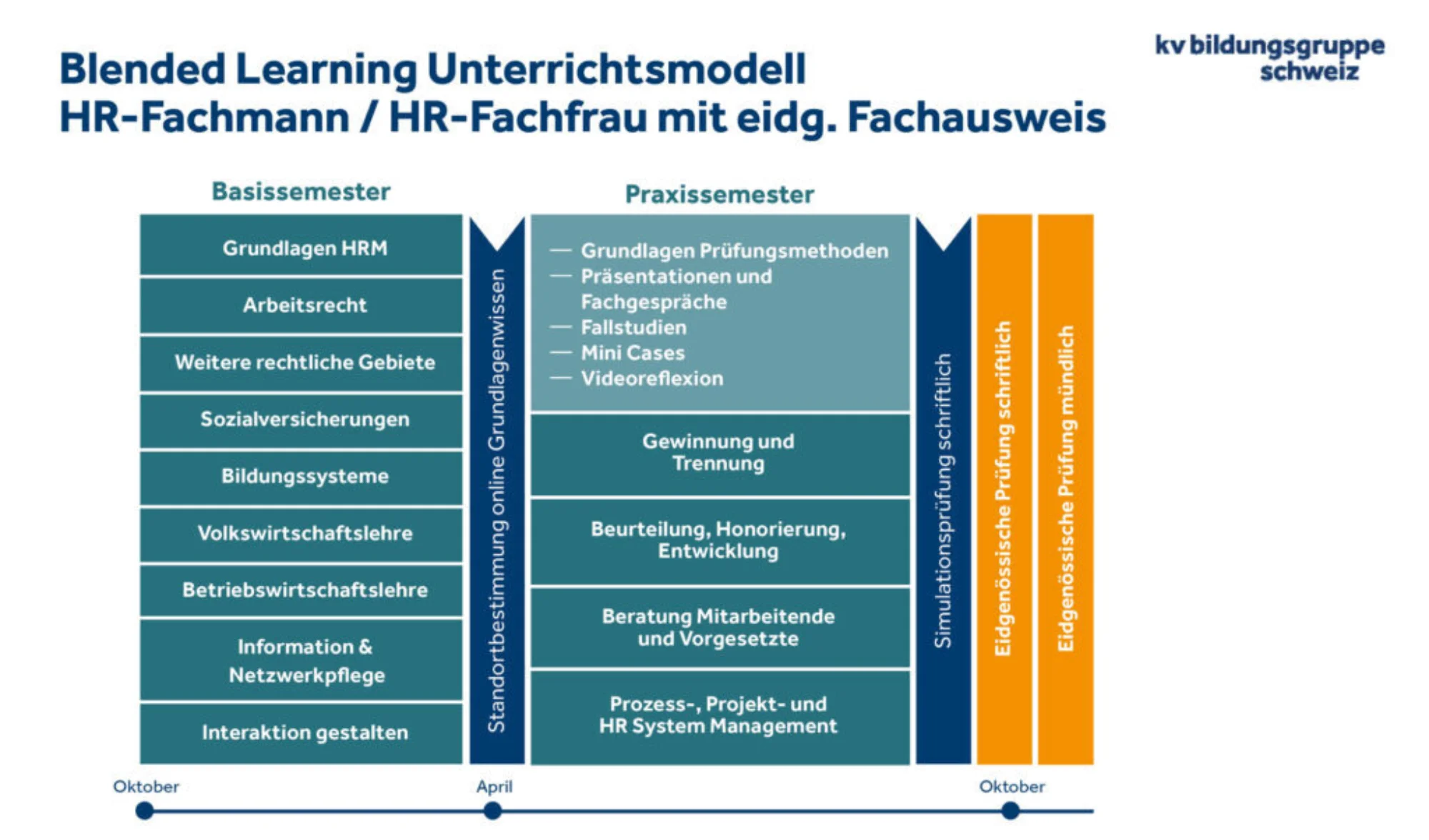 Blended Learning Unterrichtsmodell
HR-Fachmann / HR-Fachfrau mit eidg. Fachausweis

kv bildungsgruppe schweiz

Basissemester

Grundlagen HRM

Arbeitsrecht

Weitere rechtliche Gebiete

Sozialversicherungen

Bildungssysteme

Volkswirtschaftslehre

Betriebswirtschaftslehre

Information & Netzwerkpflege

Interaktion gestalten

Standortbestimmung online Grundlagenwissen

Praxissemester

— Grundlagen Prüfungsmethoden
— Präsentationen und Fachgespräche
— Fallstudien
— Mini Cases
— Videoreflexion

Gewinnung und Trennung

Beurteilung, Honorierung, Entwicklung

Beratung Mitarbeitende und Vorgesetzte

Prozess-, Projekt- und HR System Management

Simulationsprüfung schriftlich

Eidgenössische Prüfung schriftlich

Eidgenössische Prüfung mündlich

Oktober

April

Oktober